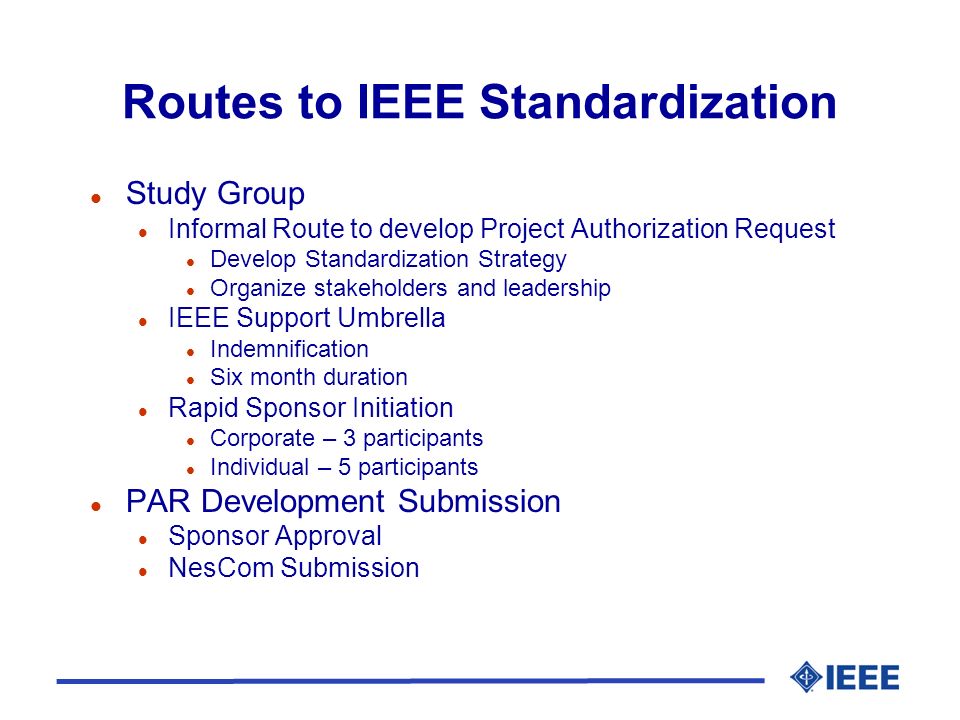 Routes to IEEE Standardization

- Study Group
  - Informal Route to develop Project Authorization Request
    - Develop Standardization Strategy
    - Organize stakeholders and leadership
  - IEEE Support Umbrella
    - Indemnification
    - Six month duration
  - Rapid Sponsor Initiation
    - Corporate – 3 participants
    - Individual – 5 participants
- PAR Development Submission
  - Sponsor Approval
  - NesCom Submission

IEEE